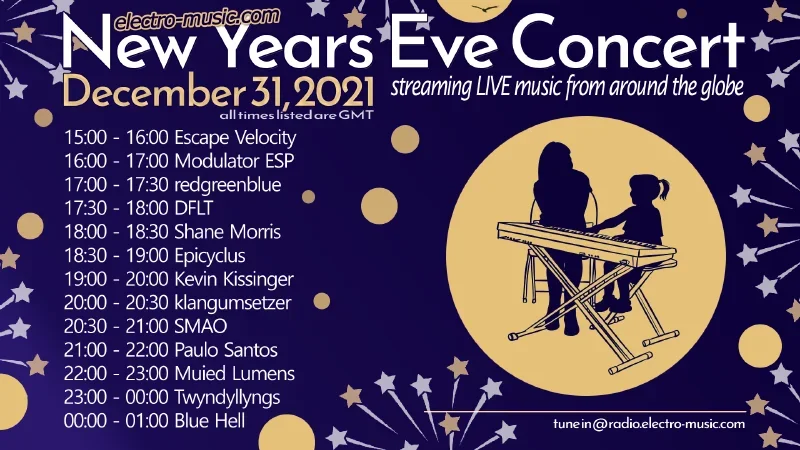 electro-music.com
New Years Eve Concert
December 31, 2021
streaming LIVE music from around the globe
all times listed are GMT

15:00 - 16:00 Escape Velocity
16:00 - 17:00 Modulator ESP
17:00 - 17:30 redgreenblue
17:30 - 18:00 DFLT
18:00 - 18:30 Shane Morris
18:30 - 19:00 Epicyclus
19:00 - 20:00 Kevin Kissinger
20:00 - 20:30 klangumsetzer
20:30 - 21:00 SMAO
21:00 - 22:00 Paulo Santos
22:00 - 23:00 Muied Lumens
23:00 - 00:00 Twyndyllyngs
00:00 - 01:00 Blue Hell

tune in @ radio.electro-music.com